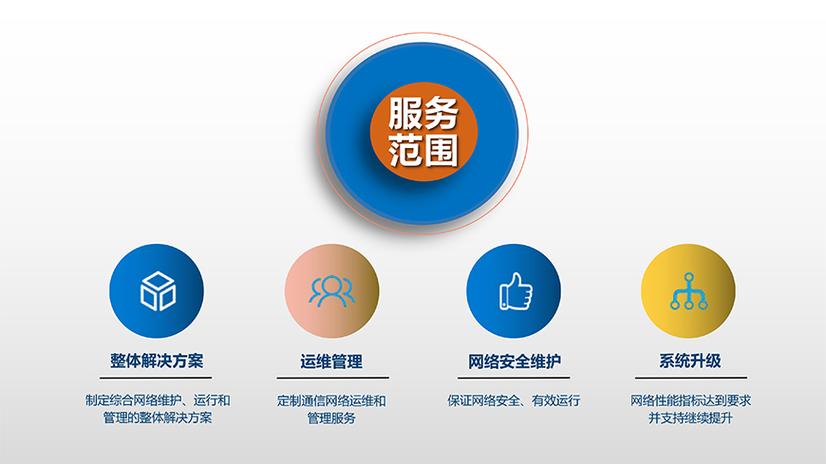 服务范围

整体解决方案

制定综合网络维护、运行和管理的整体解决方案

运维管理

定制通信网络运维和管理服务

网络安全维护

保证网络安全、有效运行

系统升级

网络性能指标达到要求并支持继续提升